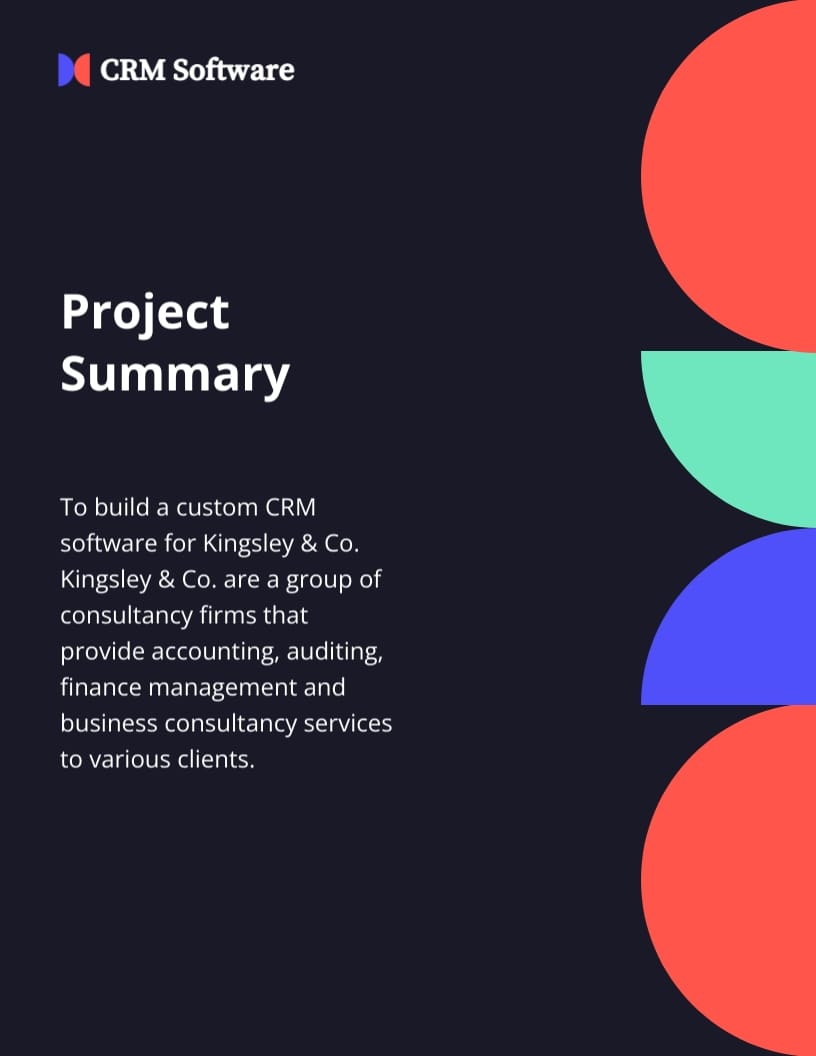 CRM Software

Project Summary

To build a custom CRM software for Kingsley & Co. Kingsley & Co. are a group of consultancy firms that provide accounting, auditing, finance management and business consultancy services to various clients.